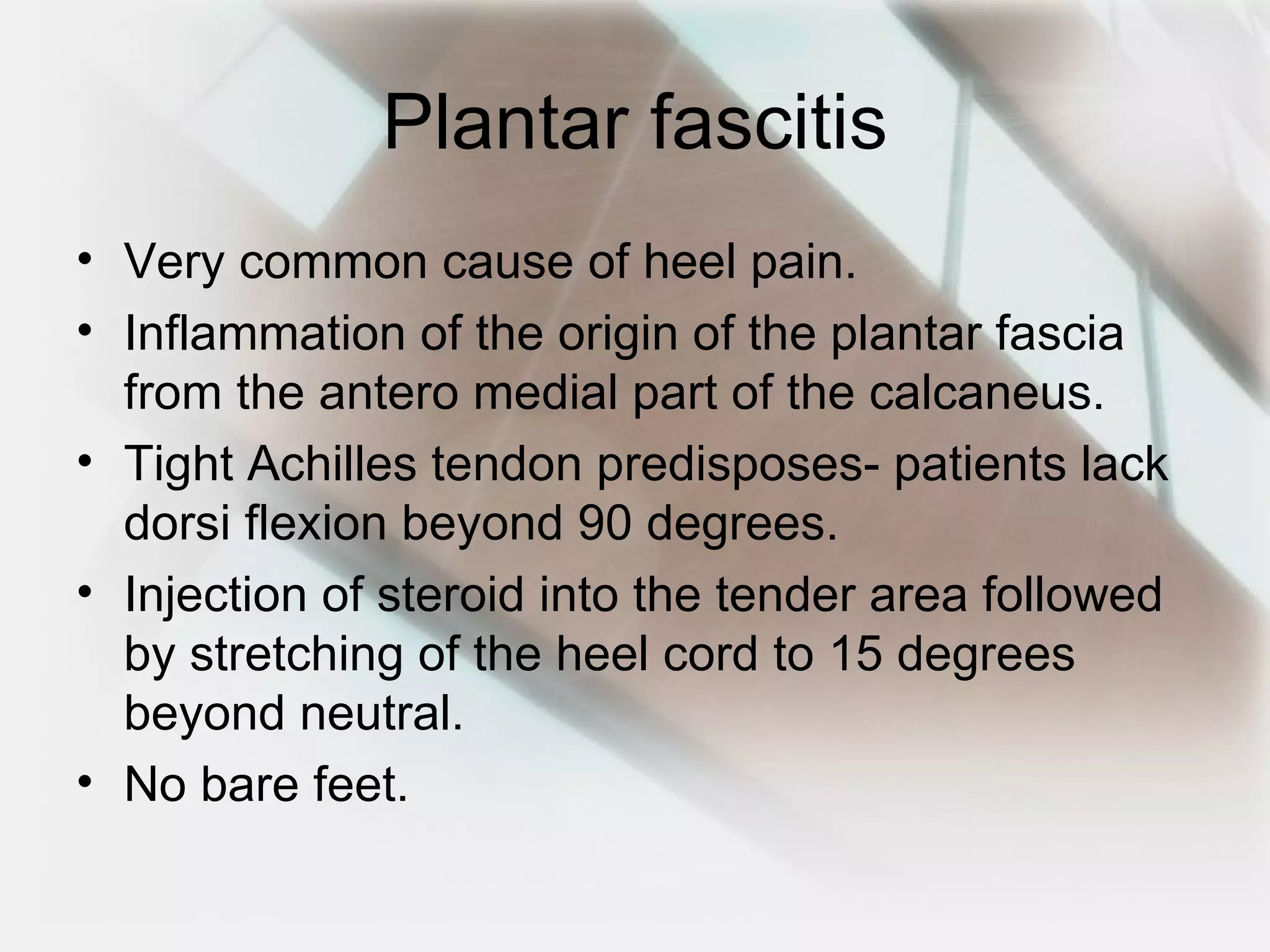 Plantar fascitis

• Very common cause of heel pain.
• Inflammation of the origin of the plantar fascia from the antero medial part of the calcaneus.
• Tight Achilles tendon predisposes- patients lack dorsi flexion beyond 90 degrees.
• Injection of steroid into the tender area followed by stretching of the heel cord to 15 degrees beyond neutral.
• No bare feet.